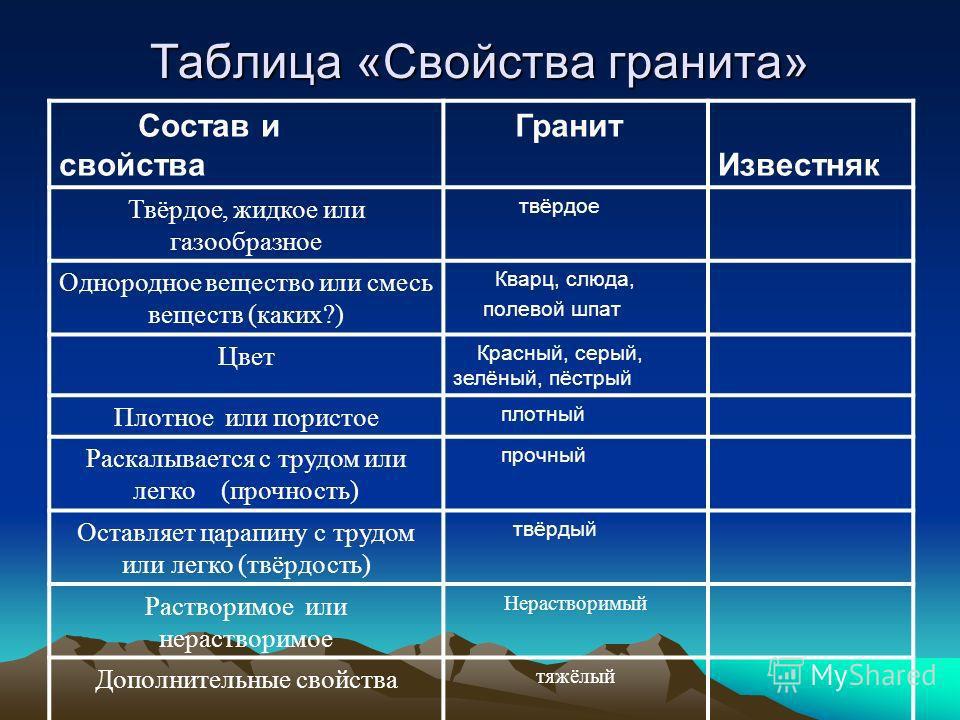 Таблица «Свойства гранита»

| Состав и свойства | Гранит | Известняк |
|---|---|---|
| Твёрдое, жидкое или газообразное | твёрдое | |
| Однородное вещество или смесь веществ (каких?) | Кварц, слюда, полевой шпат | |
| Цвет | Красный, серый, зелёный, пёстрый | |
| Плотное или пористое | плотный | |
| Раскалывается с трудом или легко (прочность) | прочный | |
| Оставляет царапину с трудом или легко (твёрдость) | твёрдый | |
| Растворимое или нерастворимое | Нерастворимый | |
| Дополнительные свойства | тяжёлый | |

MyShared